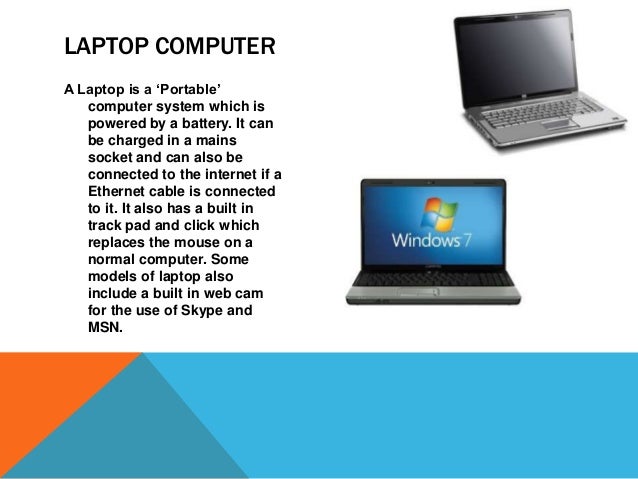 LAPTOP COMPUTER

A Laptop is a ‘Portable’ computer system which is powered by a battery. It can be charged in a mains socket and can also be connected to the internet if a Ethernet cable is connected to it. It also has a built in track pad and click which replaces the mouse on a normal computer. Some models of laptop also include a built in web cam for the use of Skype and MSN.

Windows 7